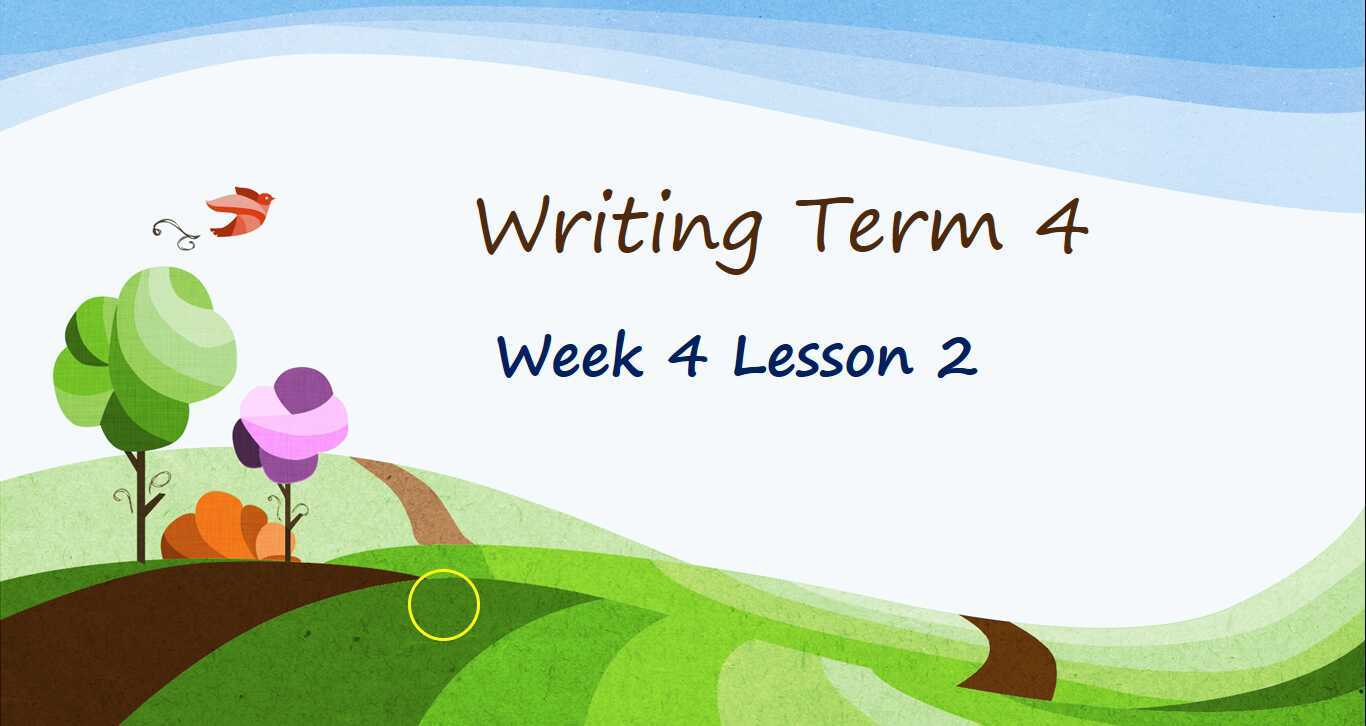 Writing Term 4

Week 4 Lesson 2